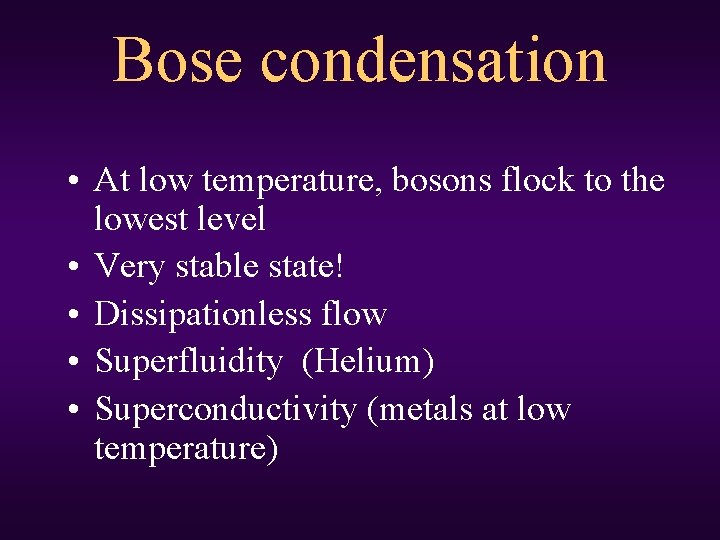 Bose condensation

• At low temperature, bosons flock to the lowest level
• Very stable state!
• Dissipationless flow
• Superfluidity (Helium)
• Superconductivity (metals at low temperature)